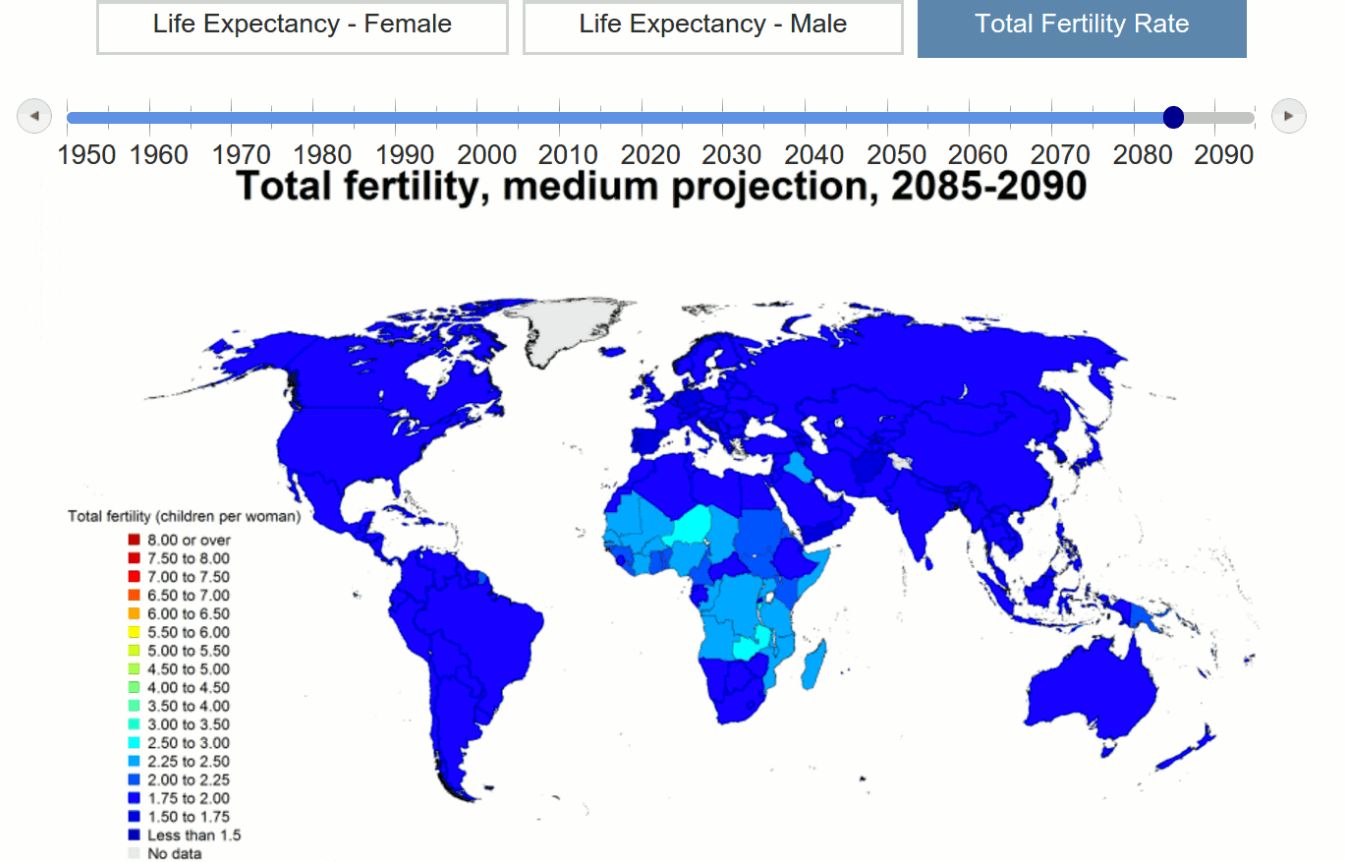 Life Expectancy - Female

Life Expectancy - Male

Total Fertility Rate

1950 1960 1970 1980 1990 2000 2010 2020 2030 2040 2050 2060 2070 2080 2090

Total fertility, medium projection, 2085-2090

Total fertility (children per woman)
8.00 or over
7.50 to 8.00
7.00 to 7.50
6.50 to 7.00
6.00 to 6.50
5.50 to 6.00
5.00 to 5.50
4.50 to 5.00
4.00 to 4.50
3.50 to 4.00
3.00 to 3.50
2.50 to 3.00
2.25 to 2.50
2.00 to 2.25
1.75 to 2.00
1.50 to 1.75
Less than 1.5
No data